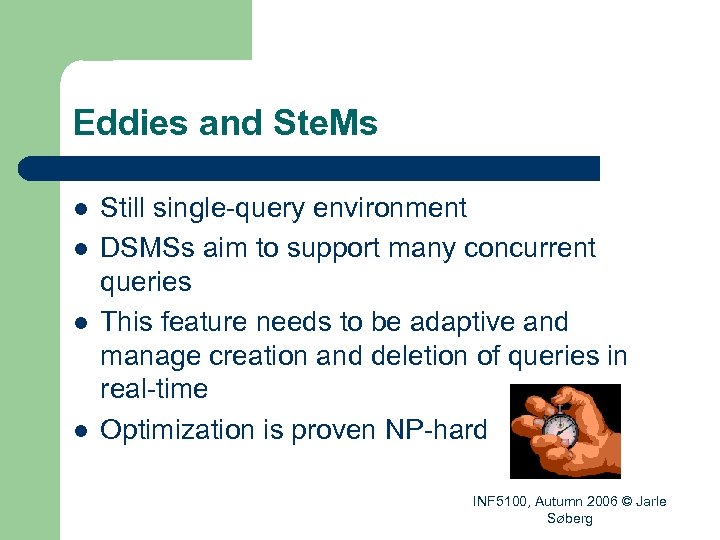 Eddies and SteMs

- Still single-query environment
- DSMSs aim to support many concurrent queries
- This feature needs to be adaptive and manage creation and deletion of queries in real-time
- Optimization is proven NP-hard

INF5100, Autumn 2006 © Jarle Søberg